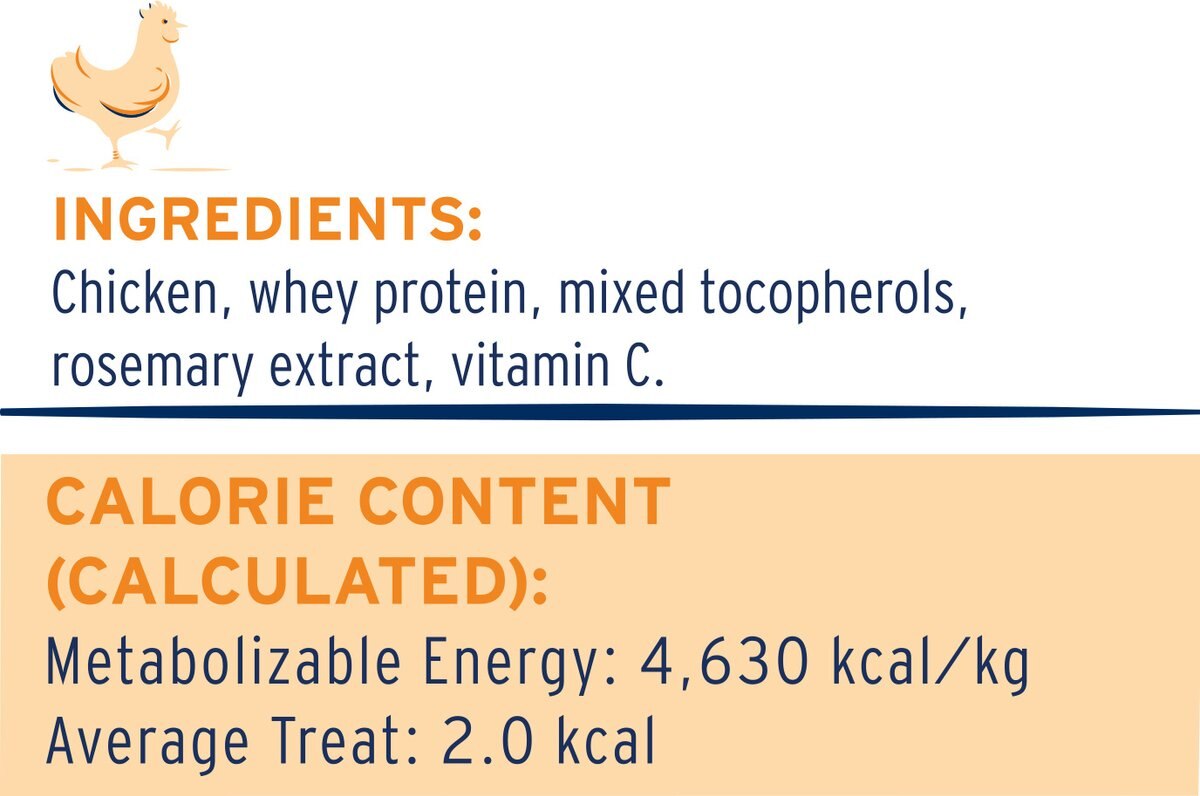 INGREDIENTS:
Chicken, whey protein, mixed tocopherols, rosemary extract, vitamin C.

CALORIE CONTENT (CALCULATED):
Metabolizable Energy: 4,630 kcal/kg
Average Treat: 2.0 kcal